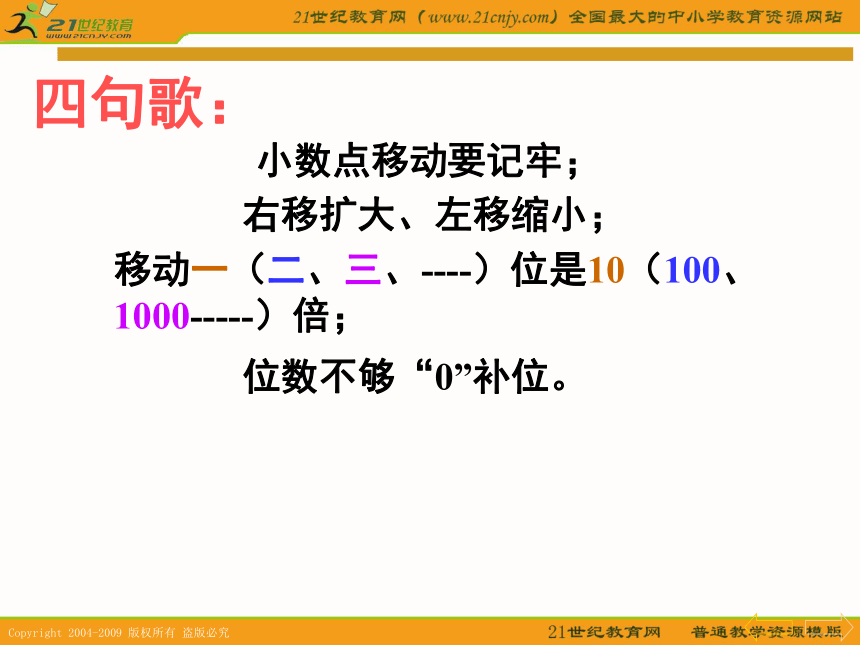 21世纪教育
www.21cnjy.com

21世纪教育网（www.21cnjy.com）全国最大的中小学教育资源网站

四句歌：

小数点移动要记牢；

右移扩大、左移缩小；

移动一（二、三、----）位是10（100、1000-----）倍；

位数不够“0”补位。

Copyright 2004-2009 版权所有 盗版必究

21世纪教育网 普通教学资源模版